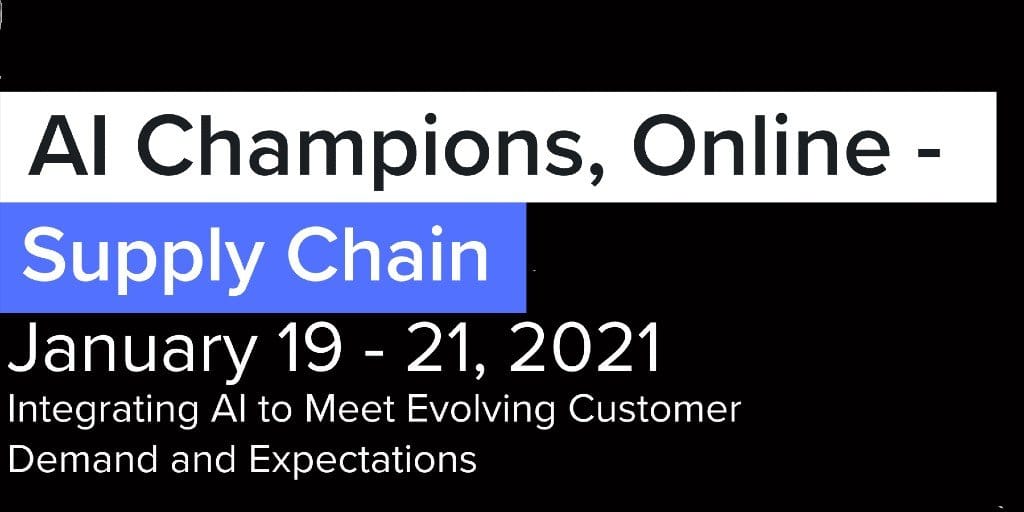 AI Champions, Online -
Supply Chain
January 19 - 21, 2021
Integrating AI to Meet Evolving Customer Demand and Expectations